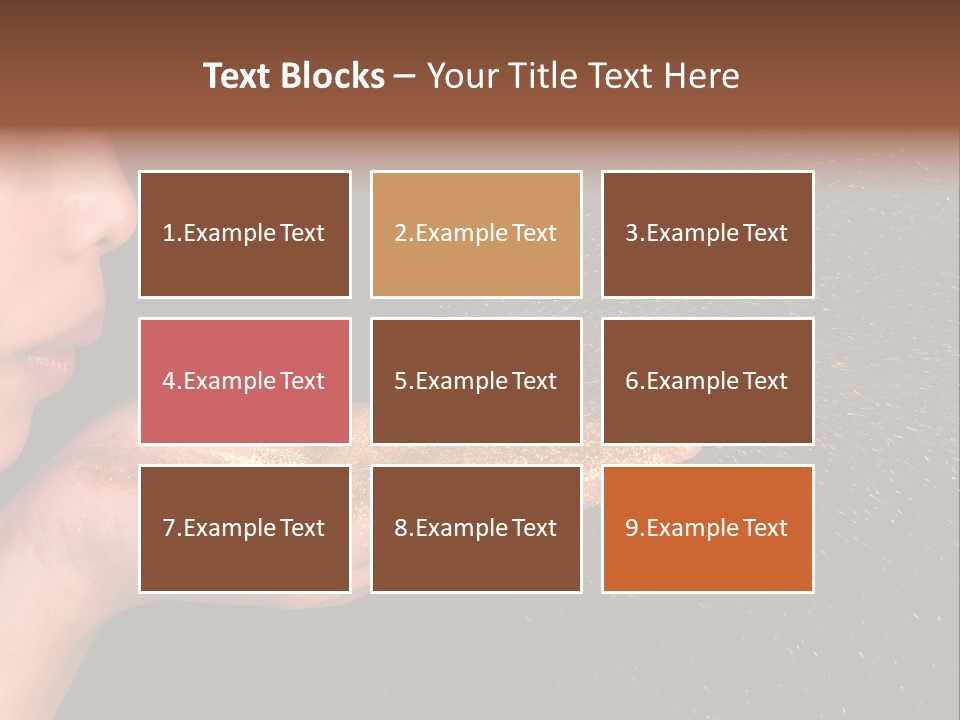 Text Blocks – Your Title Text Here

1.Example Text

2.Example Text

3.Example Text

4.Example Text

5.Example Text

6.Example Text

7.Example Text

8.Example Text

9.Example Text